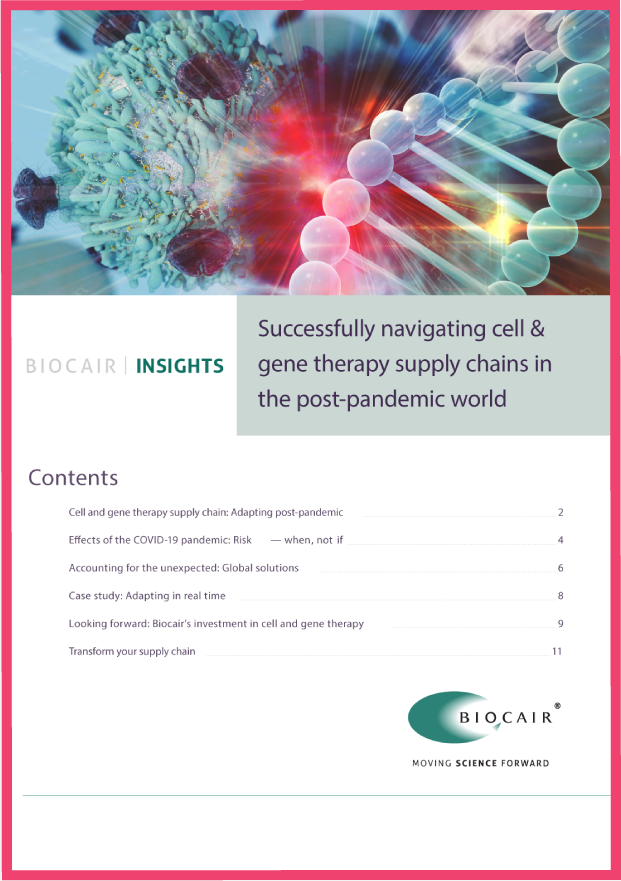 BIOCAIR | INSIGHTS

Successfully navigating cell & gene therapy supply chains in the post-pandemic world

Contents

Cell and gene therapy supply chain: Adapting post-pandemic 2

Effects of the COVID-19 pandemic: Risk — when, not if 4

Accounting for the unexpected: Global solutions 6

Case study: Adapting in real time 8

Looking forward: Biocair's investment in cell and gene therapy 9

Transform your supply chain 11

BIOCAIR®

MOVING SCIENCE FORWARD